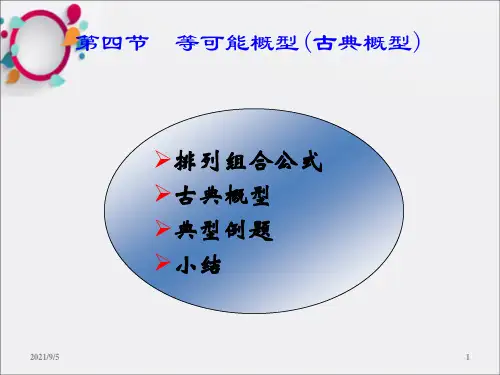 第四节　等可能概型(古典概型)

➢排列组合公式
➢古典概型
➢典型例题
➢小结

2021/9/5

1